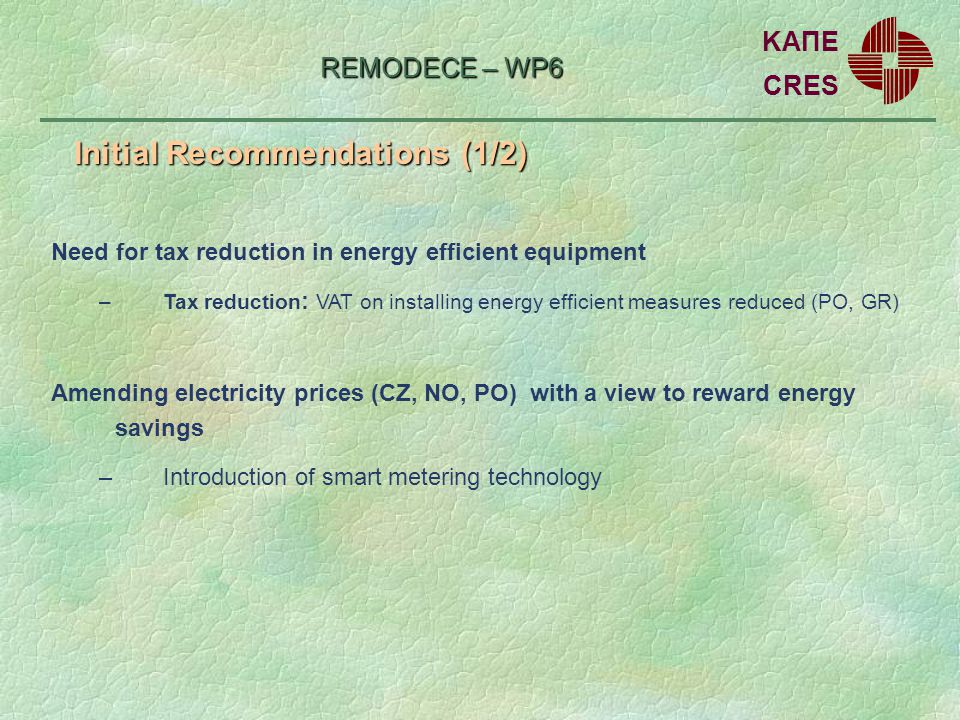 REMODECE – WP6

ΚΑΠΕ
CRES

Initial Recommendations (1/2)

Need for tax reduction in energy efficient equipment

– Tax reduction: VAT on installing energy efficient measures reduced (PO, GR)

Amending electricity prices (CZ, NO, PO) with a view to reward energy savings

– Introduction of smart metering technology